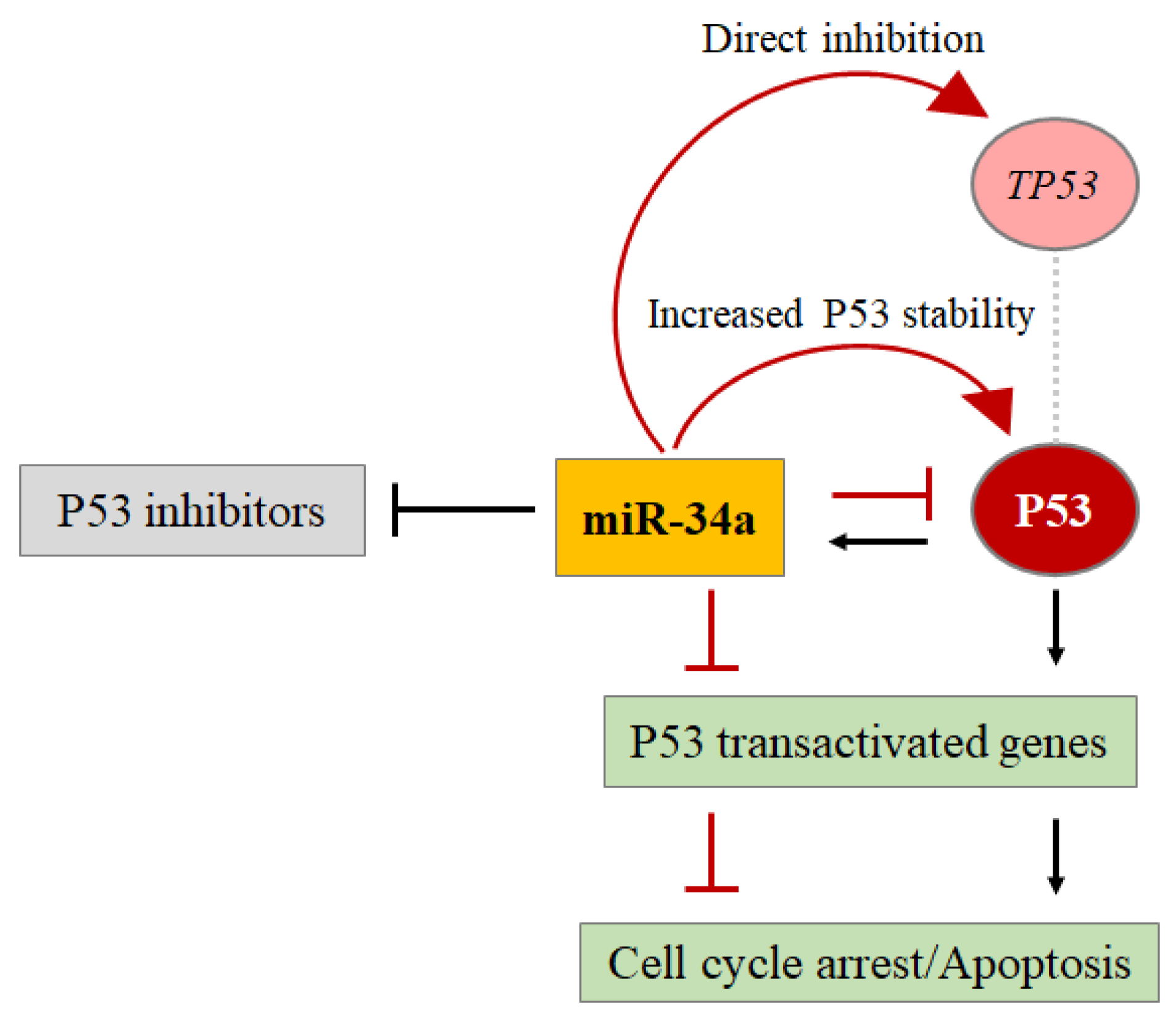 Direct inhibition

TP53

Increased P53 stability

P53 inhibitors

miR-34a

P53

P53 transactivated genes

Cell cycle arrest/Apoptosis